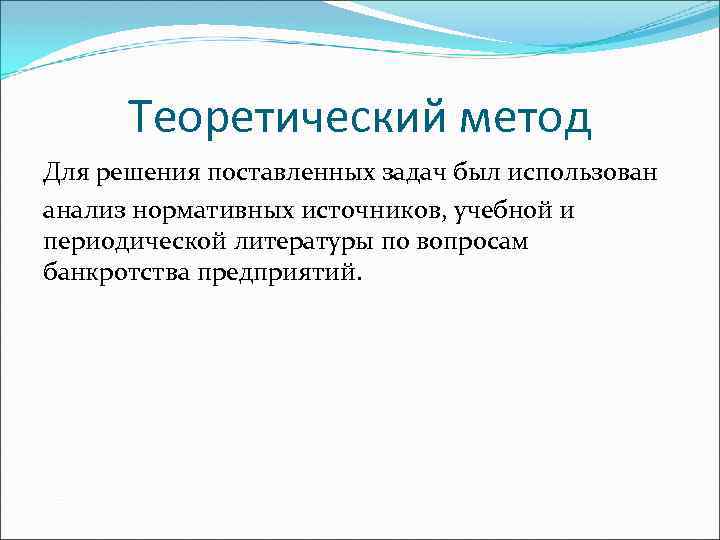 Теоретический метод

Для решения поставленных задач был использован анализ нормативных источников, учебной и периодической литературы по вопросам банкротства предприятий.